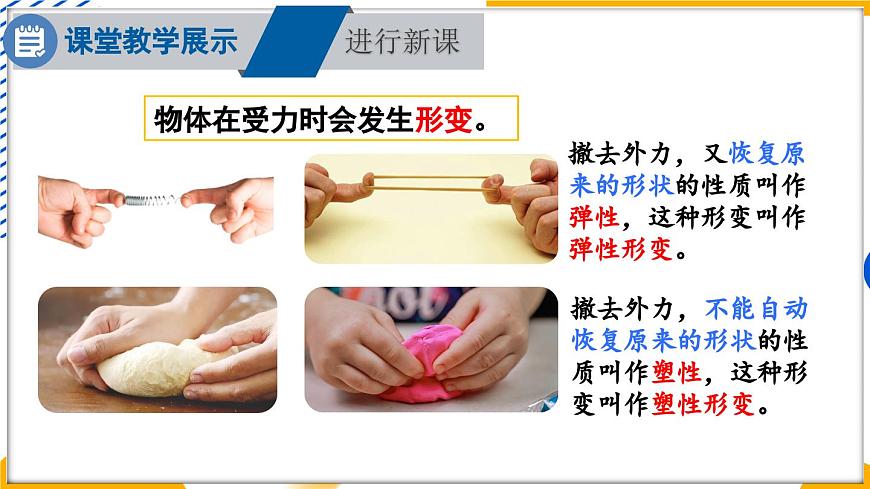 课堂教学展示

进行新课

物体在受力时会发生形变。

撤去外力，又恢复原来的形状的性质叫作弹性，这种形变叫作弹性形变。

撤去外力，不能自动恢复原来的形状的性质叫作塑性，这种形变叫作塑性形变。